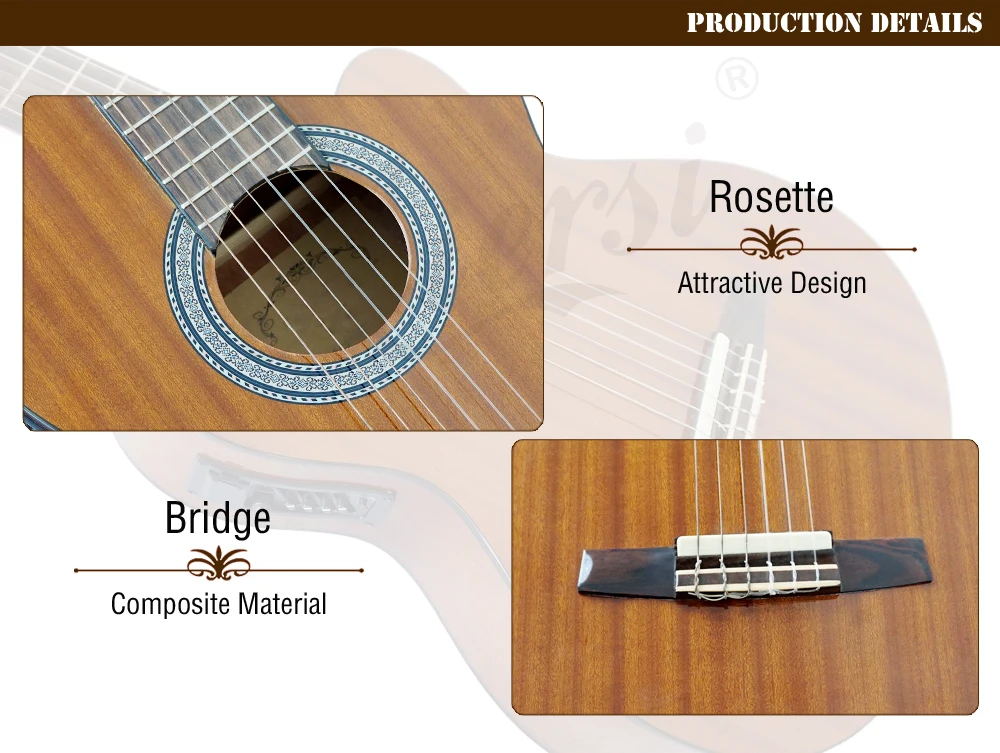 PRODUCTION DETAILS

Rosette

Attractive Design

Bridge

Composite Material